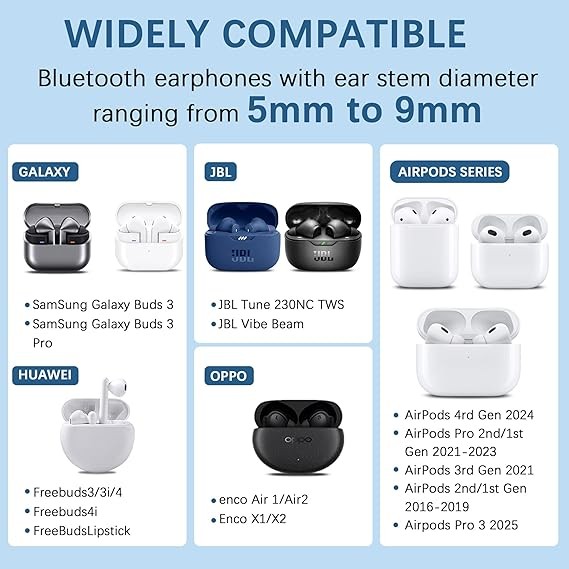 WIDELY COMPATIBLE

Bluetooth earphones with ear stem diameter ranging from 5mm to 9mm

GALAXY

• SamSung Galaxy Buds 3
• SamSung Galaxy Buds 3 Pro

HUAWEI

• Freebuds3/3i/4
• Freebuds4i
• FreeBudsLipstick

JBL

JBL JBL

• JBL Tune 230NC TWS
• JBL Vibe Beam

OPPO

oppo

• enco Air 1/Air2
• Enco X1/X2

AIRPODS SERIES

• AirPods 4rd Gen 2024
• AirPods Pro 2nd/1st Gen 2021-2023
• AirPods 3rd Gen 2021
• AirPods 2nd/1st Gen 2016-2019
• Airpods Pro 3 2025